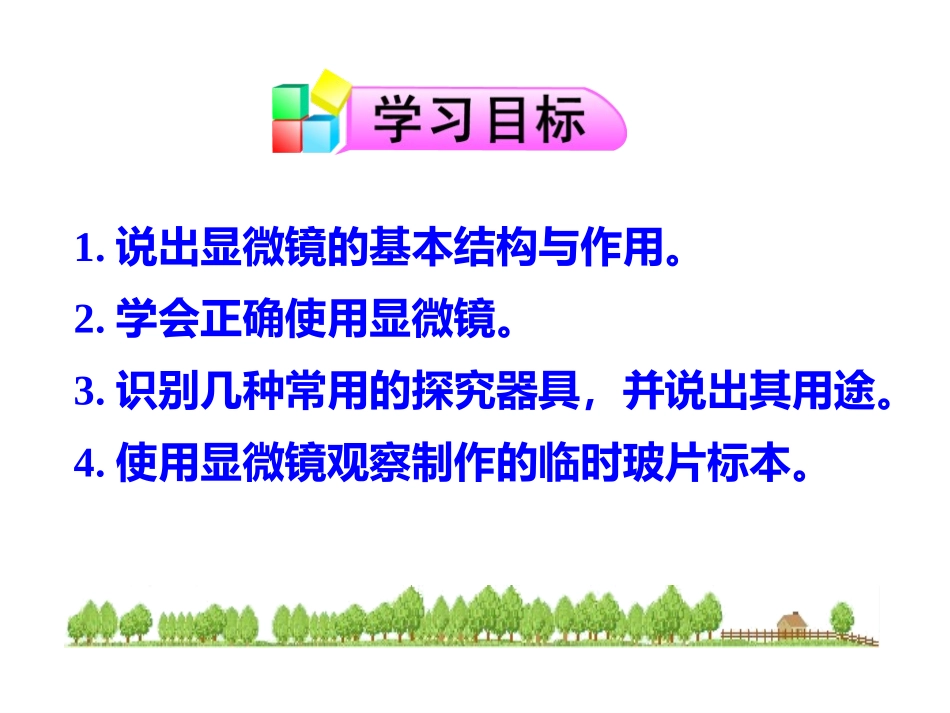 学习目标

1. 说出显微镜的基本结构与作用。

2. 学会正确使用显微镜。

3. 识别几种常用的探究器具，并说出其用途。

4. 使用显微镜观察制作的临时玻片标本。